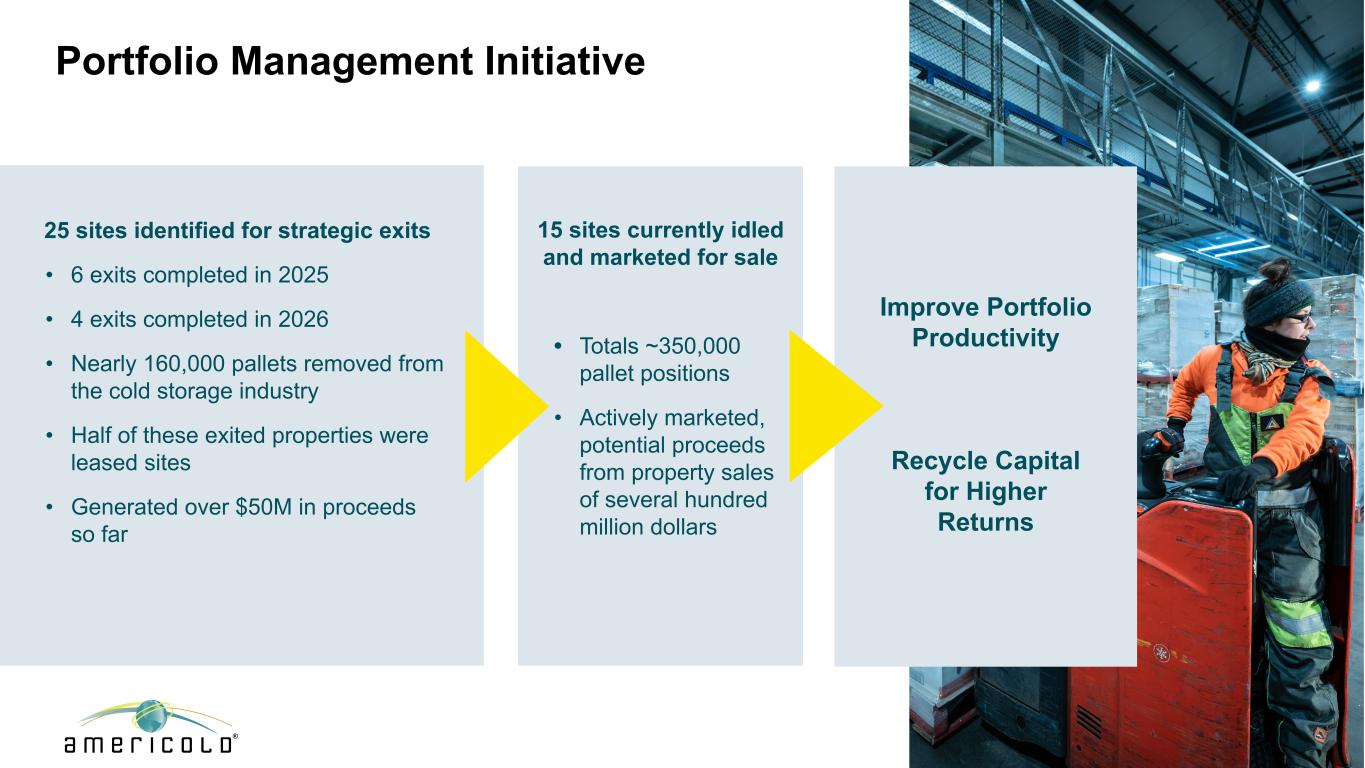 Portfolio Management Initiative

25 sites identified for strategic exits

• 6 exits completed in 2025

• 4 exits completed in 2026

• Nearly 160,000 pallets removed from the cold storage industry

• Half of these exited properties were leased sites

• Generated over $50M in proceeds so far

15 sites currently idled and marketed for sale

• Totals ~350,000 pallet positions

• Actively marketed, potential proceeds from property sales of several hundred million dollars

Improve Portfolio Productivity

Recycle Capital for Higher Returns

americold®